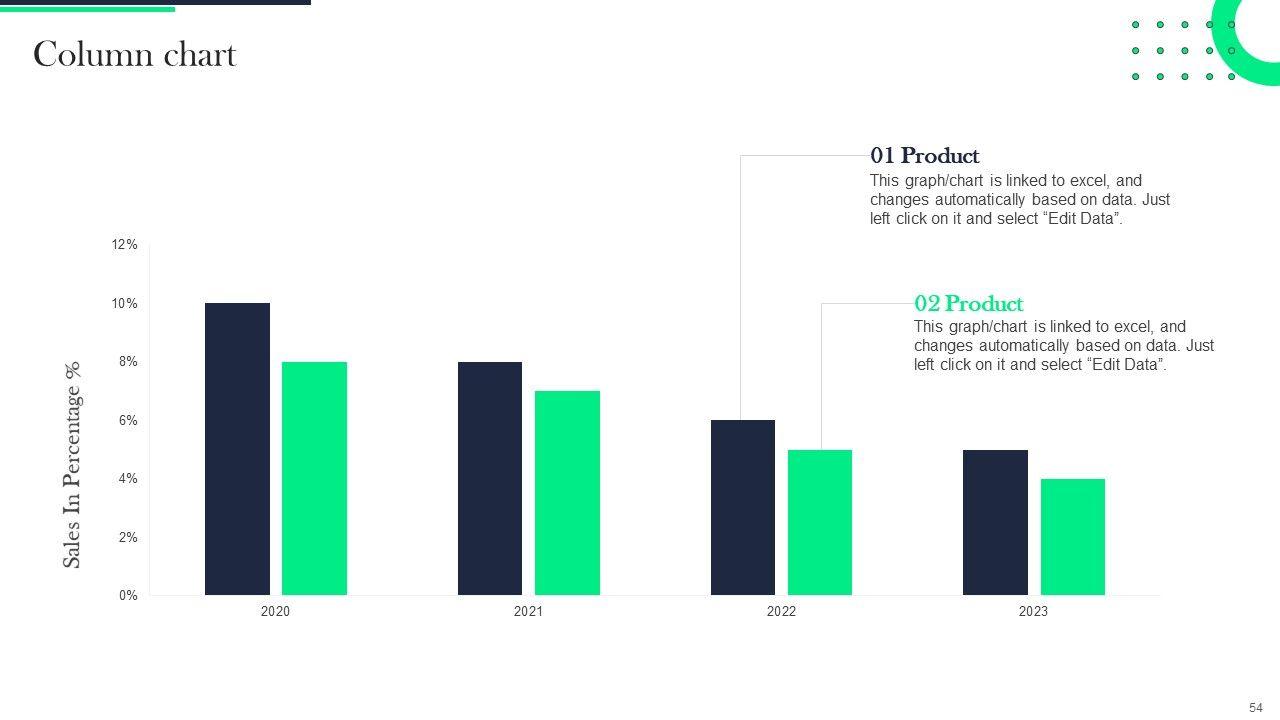 Column chart

01 Product
This graph/chart is linked to excel, and changes automatically based on data. Just left click on it and select “Edit Data”.

02 Product
This graph/chart is linked to excel, and changes automatically based on data. Just left click on it and select “Edit Data”.

Sales In Percentage %

12%
10%
8%
6%
4%
2%
0%

2020
2021
2022
2023

54